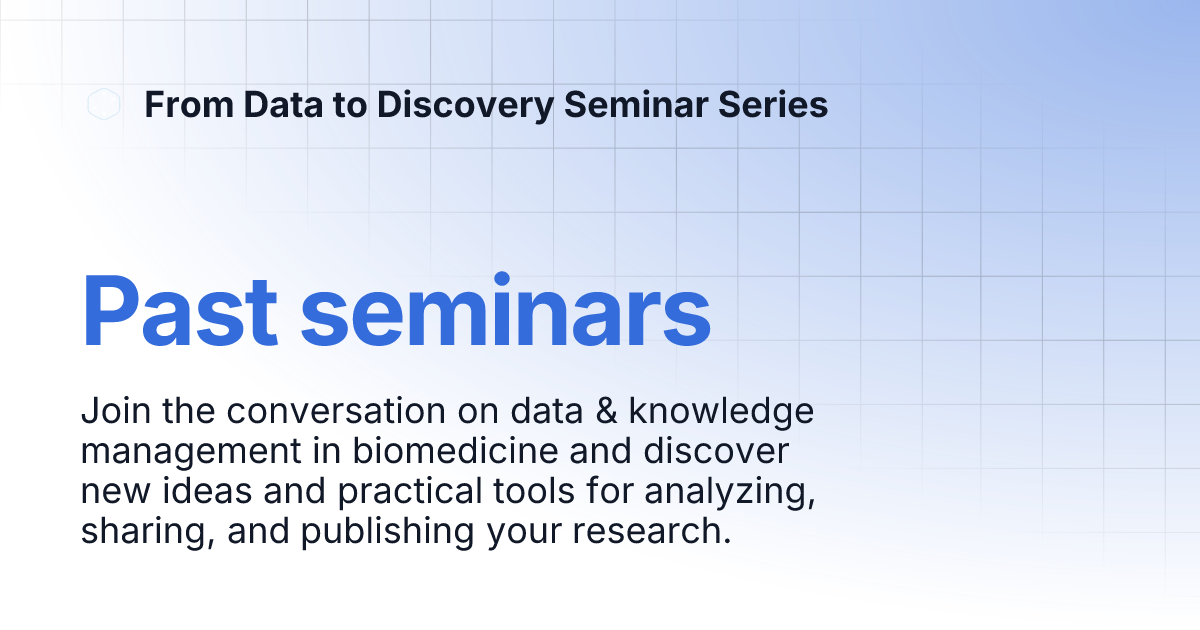 From Data to Discovery Seminar Series

Past seminars

Join the conversation on data & knowledge management in biomedicine and discover new ideas and practical tools for analyzing, sharing, and publishing your research.